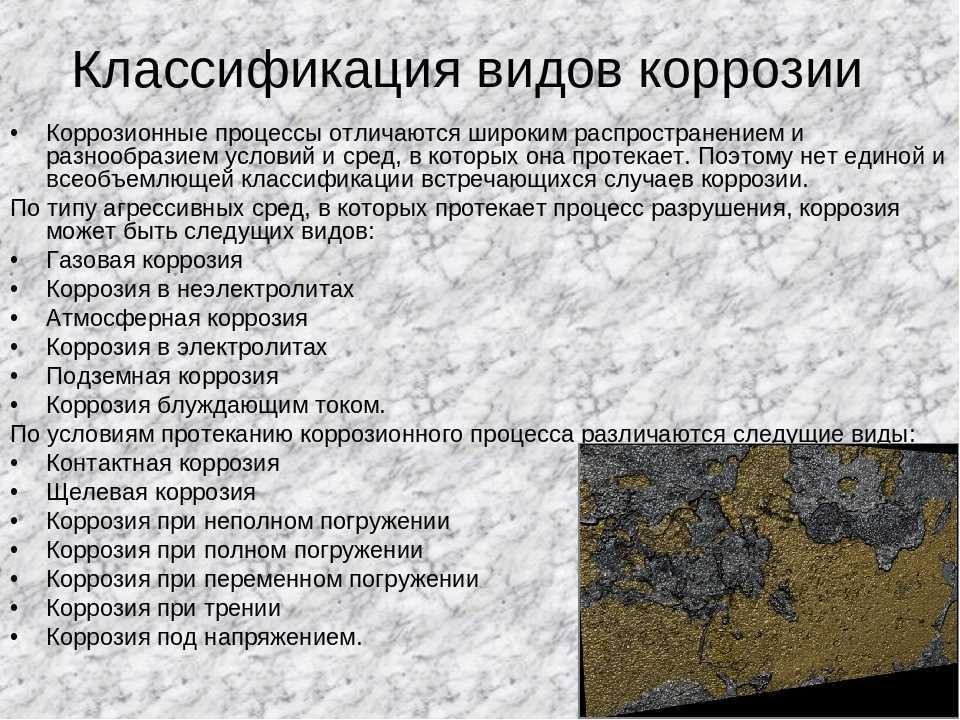 Классификация видов коррозии

• Коррозионные процессы отличаются широким распространением и разнообразием условий и сред, в которых она протекает. Поэтому нет единой и всеобъемлющей классификации встречающихся случаев коррозии.

По типу агрессивных сред, в которых протекает процесс разрушения, коррозия может быть следущих видов:

• Газовая коррозия
• Коррозия в неэлектролитах
• Атмосферная коррозия
• Коррозия в электролитах
• Подземная коррозия
• Коррозия блуждающим током.

По условиям протеканию коррозионного процесса различаются следущие виды:

• Контактная коррозия
• Щелевая коррозия
• Коррозия при неполном погружении
• Коррозия при полном погружении
• Коррозия при переменном погружении
• Коррозия при трении
• Коррозия под напряжением.